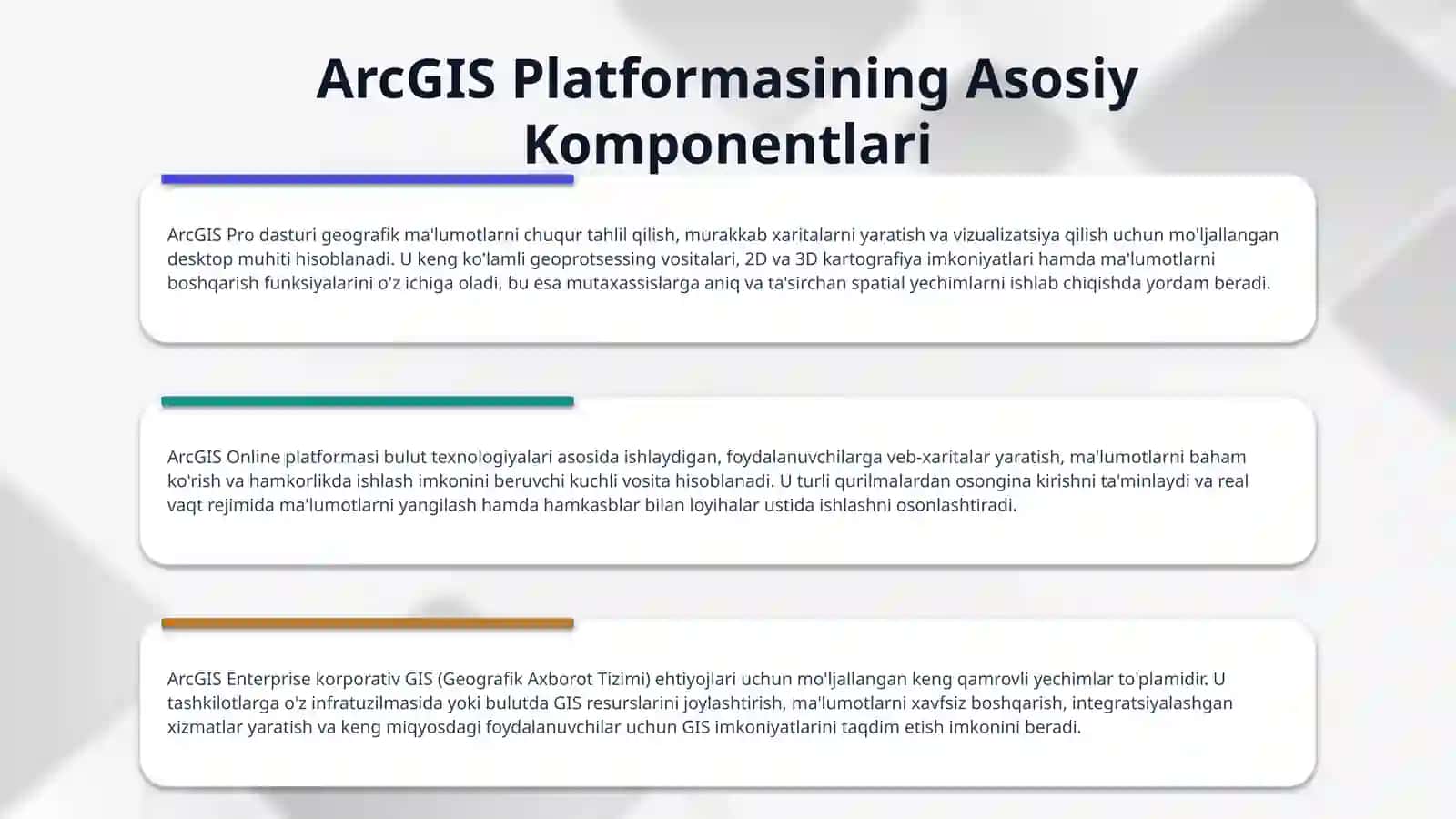 ArcGIS Platformasining Asosiy Komponentlari

ArcGIS Pro dasturi geografik ma'lumotlarni chuqur tahlil qilish, murakkab xaritalarni yaratish va vizualizatsiya qilish uchun mo'ljallangan desktop muhiti hisoblanadi. U keng ko'lamli geoprotsessing vositalari, 2D va 3D kartografiya imkoniyatlari hamda ma'lumotlarni boshqarish funksiyalarini o'z ichiga oladi, bu esa mutaxassislarga aniq va ta'sirchan spatial yechimlarni ishlab chiqishda yordam beradi.

ArcGIS Online platformasi bulut texnologiyalari asosida ishlaydigan, foydalanuvchilarga veb-xaritalar yaratish, ma'lumotlarni baham ko'rish va hamkorlikda ishlash imkonini beruvchi kuchli vosita hisoblanadi. U turli qurilmalardan osongina kirishni ta'minlaydi va real vaqt rejimida ma'lumotlarni yangilash hamda hamkasblar bilan loyihalar ustida ishlashni osonlashtiradi.

ArcGIS Enterprise korporativ GIS (Geografik Axborot Tizimi) ehtiyojlari uchun mo'ljallangan keng qamrovli yechimlar to'plamidir. U tashkilotlarga o'z infratuzilmasida yoki bulutda GIS resurslarini joylashtirish, ma'lumotlarni xavfsiz boshqarish, integratsiyalashgan xizmatlar yaratish va keng miqyosdagi foydalanuvchilar uchun GIS imkoniyatlarini taqdim etish imkonini beradi.